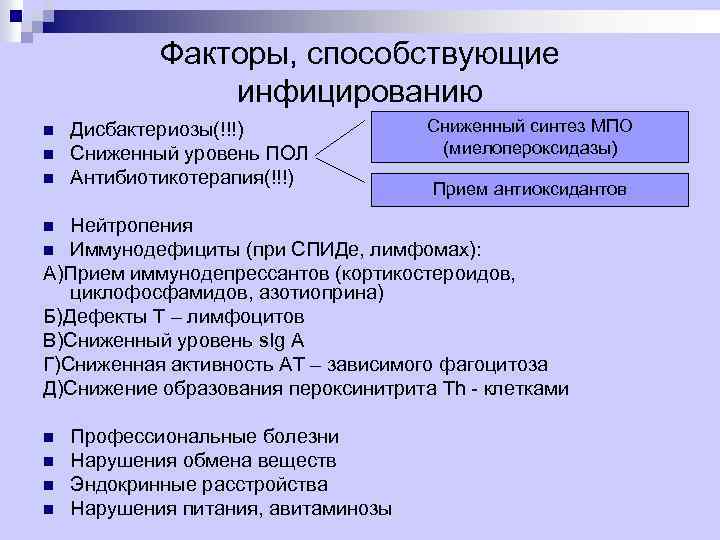 Факторы, способствующие инфицированию

Дисбактериозы(!!!)
Сниженный уровень ПОЛ
Антибиотикотерапия(!!!)

Сниженный синтез МПО (миелопероксидазы)

Прием антиоксидантов

Нейтропения
Иммунодефициты (при СПИДе, лимфомах):
А)Прием иммунодепрессантов (кортикостероидов, циклофосфамидов, азотиоприна)
Б)Дефекты Т – лимфоцитов
В)Сниженный уровень sIg A
Г)Сниженная активность АТ – зависимого фагоцитоза
Д)Снижение образования пероксинитрита Th - клетками

Профессиональные болезни
Нарушения обмена веществ
Эндокринные расстройства
Нарушения питания, авитаминозы